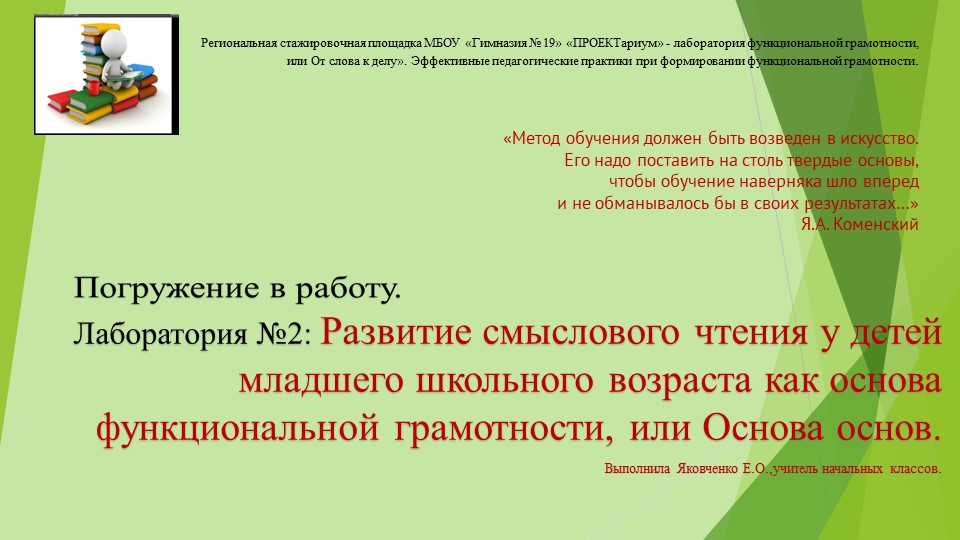 Региональная стажировочная площадка МБОУ «Гимназия № 19» «ПРОЕКТариум» - лаборатория функциональной грамотности, или От слова к делу». Эффективные педагогические практики при формировании функциональной грамотности.

«Метод обучения должен быть возведен в искусство. Его надо поставить на столь твердые основы, чтобы обучение наверняка шло вперед и не обманывалось бы в своих результатах…»
Я.А. Коменский

Погружение в работу.
Лаборатория №2: Развитие смыслового чтения у детей младшего школьного возраста как основа функциональной грамотности, или Основа основ.

Выполнила Яковченко Е.О.,учитель начальных классов.